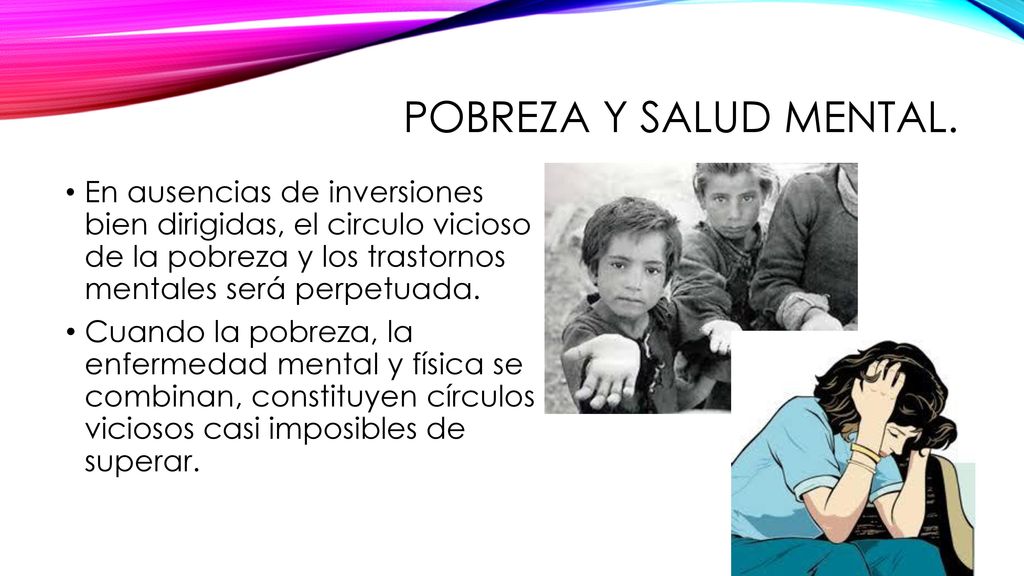 POBREZA Y SALUD MENTAL.

• En ausencias de inversiones bien dirigidas, el circulo vicioso de la pobreza y los trastornos mentales será perpetuada.

• Cuando la pobreza, la enfermedad mental y física se combinan, constituyen círculos viciosos casi imposibles de superar.